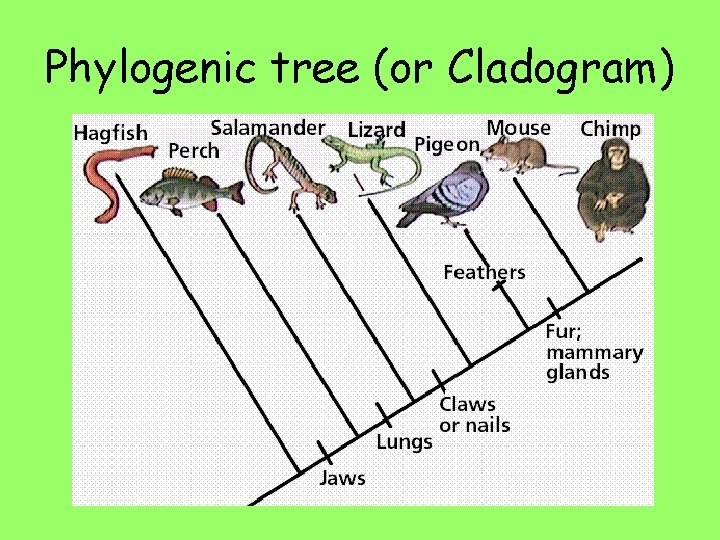 Phylogenic tree (or Cladogram)

Hagfish
Perch
Salamander
Lizard
Pigeon
Mouse
Chimp

Feathers
Fur; mammary glands
Claws or nails
Lungs
Jaws